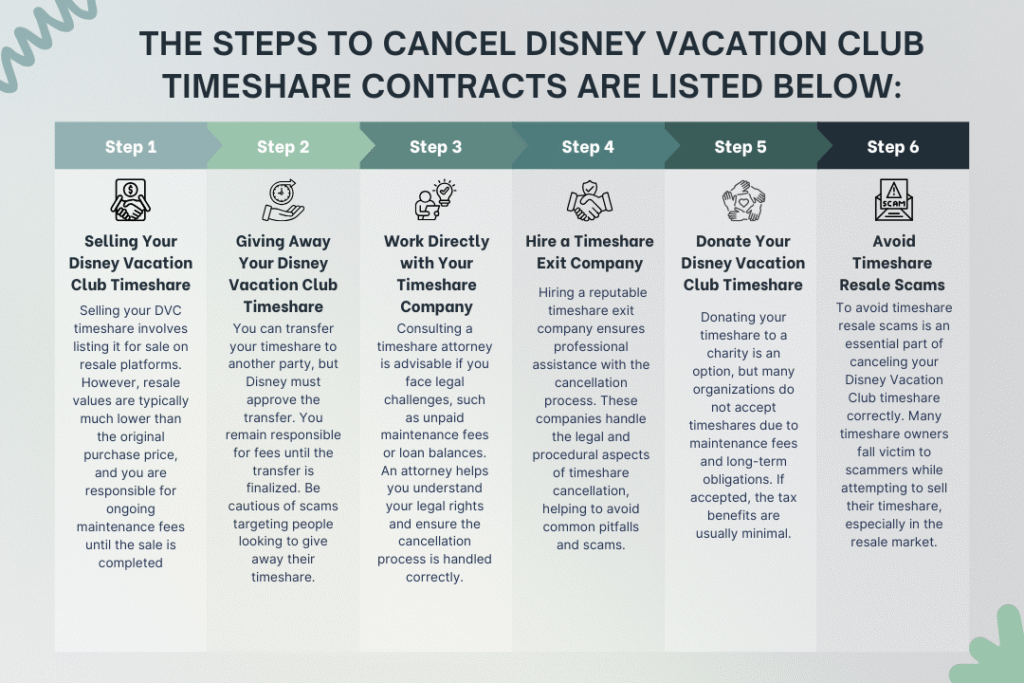 THE STEPS TO CANCEL DISNEY VACATION CLUB TIMESHARE CONTRACTS ARE LISTED BELOW:

Step 1

Selling Your Disney Vacation Club Timeshare

Selling your DVC timeshare involves listing it for sale on resale platforms. However, resale values are typically much lower than the original purchase price, and you are responsible for ongoing maintenance fees until the sale is completed

Step 2

Giving Away Your Disney Vacation Club Timeshare

You can transfer your timeshare to another party, but Disney must approve the transfer. You remain responsible for fees until the transfer is finalized. Be cautious of scams targeting people looking to give away their timeshare.

Step 3

Work Directly with Your Timeshare Company

Consulting a timeshare attorney is advisable if you face legal challenges, such as unpaid maintenance fees or loan balances. An attorney helps you understand your legal rights and ensure the cancellation process is handled correctly.

Step 4

Hire a Timeshare Exit Company

Hiring a reputable timeshare exit company ensures professional assistance with the cancellation process. These companies handle the legal and procedural aspects of timeshare cancellation, helping to avoid common pitfalls and scams.

Step 5

Donate Your Disney Vacation Club Timeshare

Donating your timeshare to a charity is an option, but many organizations do not accept timeshares due to maintenance fees and long-term obligations. If accepted, the tax benefits are usually minimal.

Step 6

SCAM

Avoid Timeshare Resale Scams

To avoid timeshare resale scams is an essential part of canceling your Disney Vacation Club timeshare correctly. Many timeshare owners fall victim to scammers while attempting to sell their timeshare, especially in the resale market.